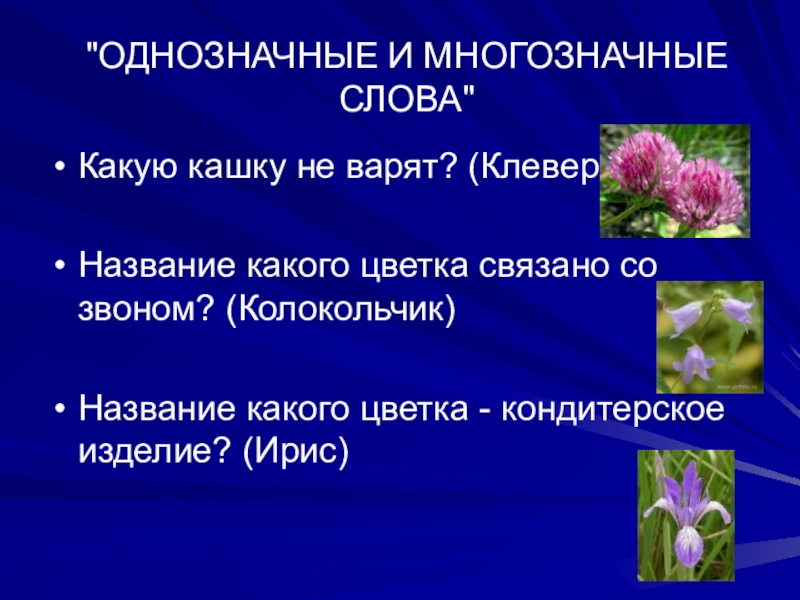 "ОДНОЗНАЧНЫЕ И МНОГОЗНАЧНЫЕ СЛОВА"

• Какую кашку не варят? (Клевер

• Название какого цветка связано со звоном? (Колокольчик)

• Название какого цветка - кондитерское изделие? (Ирис)